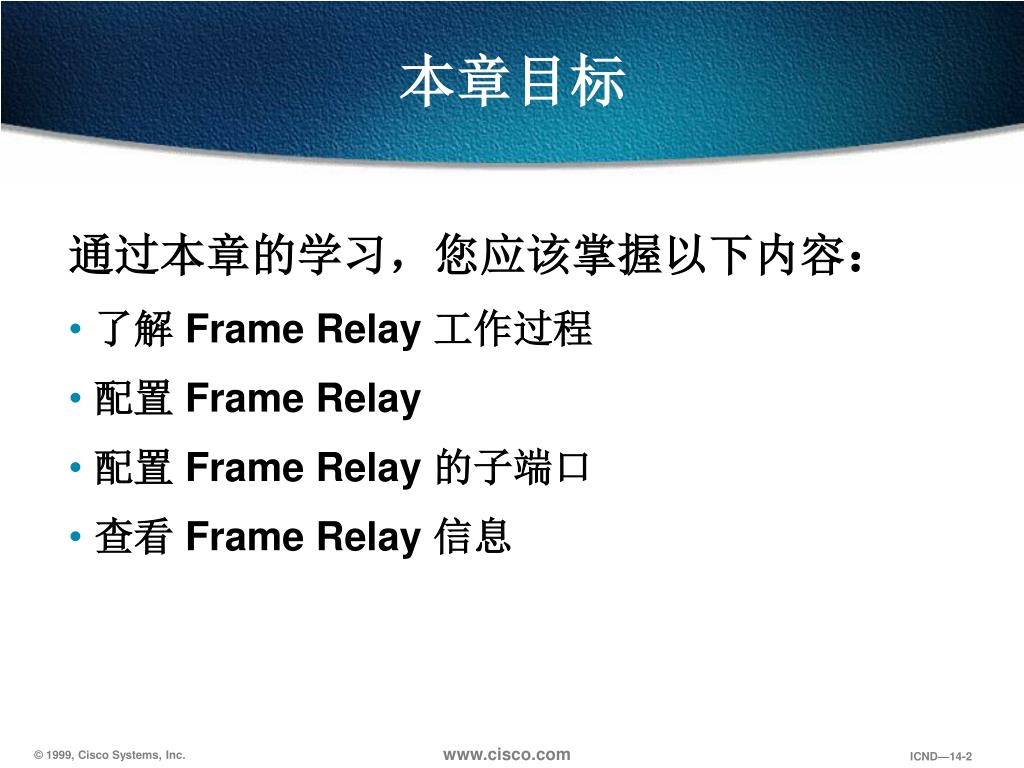 本章目标

通过本章的学习，您应该掌握以下内容：

• 了解 Frame Relay 工作过程

• 配置 Frame Relay

• 配置 Frame Relay 的子端口

• 查看 Frame Relay 信息

© 1999, Cisco Systems, Inc.　www.cisco.com　ICND—14-2